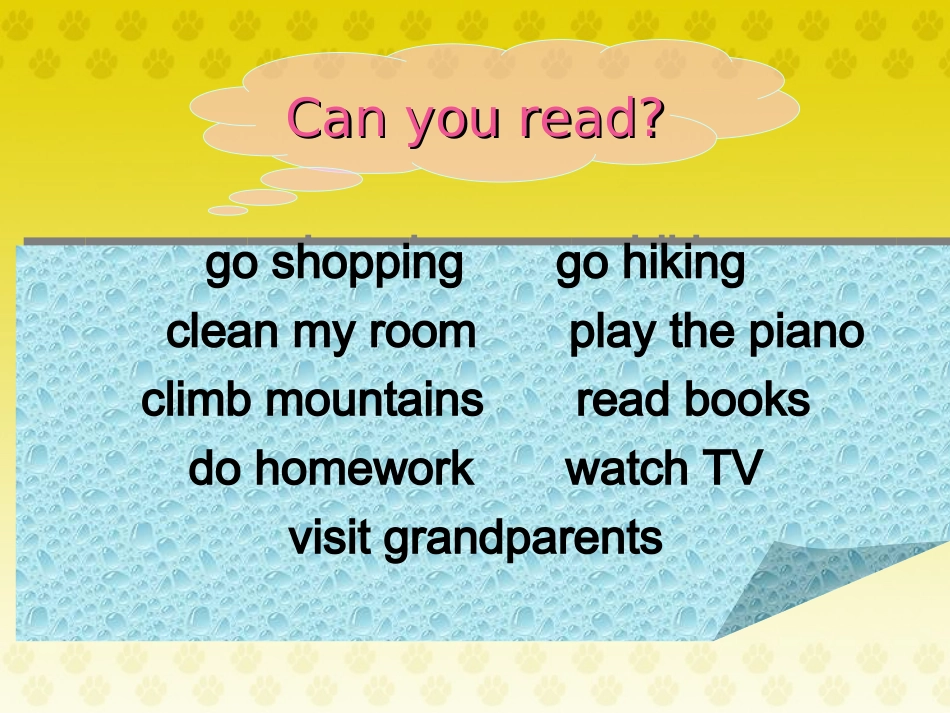 Can you read?

go shopping go hiking
clean my room play the piano
climb mountains read books
do homework watch TV
visit grandparents